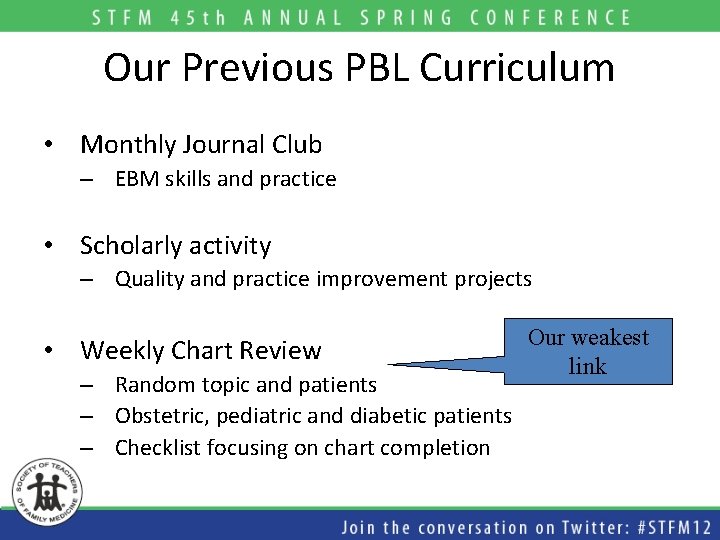 STFM 45th ANNUAL SPRING CONFERENCE

Our Previous PBL Curriculum

• Monthly Journal Club
– EBM skills and practice

• Scholarly activity
– Quality and practice improvement projects

• Weekly Chart Review
– Random topic and patients
– Obstetric, pediatric and diabetic patients
– Checklist focusing on chart completion

Our weakest link

SOCIETY OF TEACHERS OF FAMILY MEDICINE

Join the conversation on Twitter: #STFM12